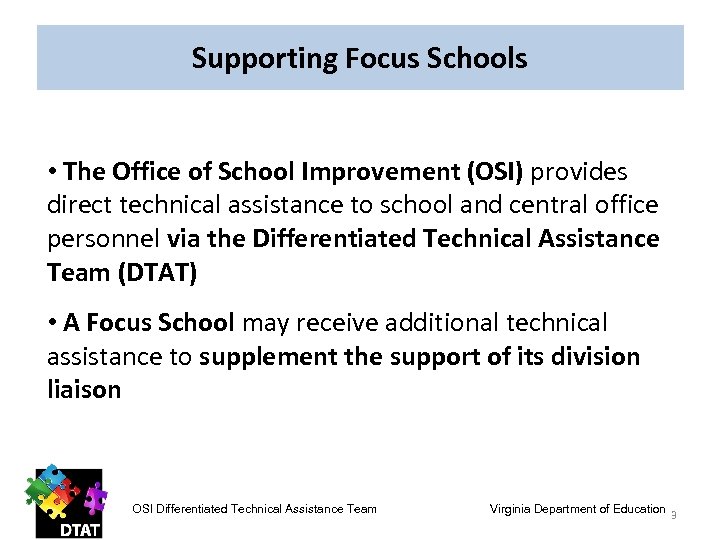 Supporting Focus Schools

• The Office of School Improvement (OSI) provides direct technical assistance to school and central office personnel via the Differentiated Technical Assistance Team (DTAT)

• A Focus School may receive additional technical assistance to supplement the support of its division liaison

DTAT

OSI Differentiated Technical Assistance Team

Virginia Department of Education

9